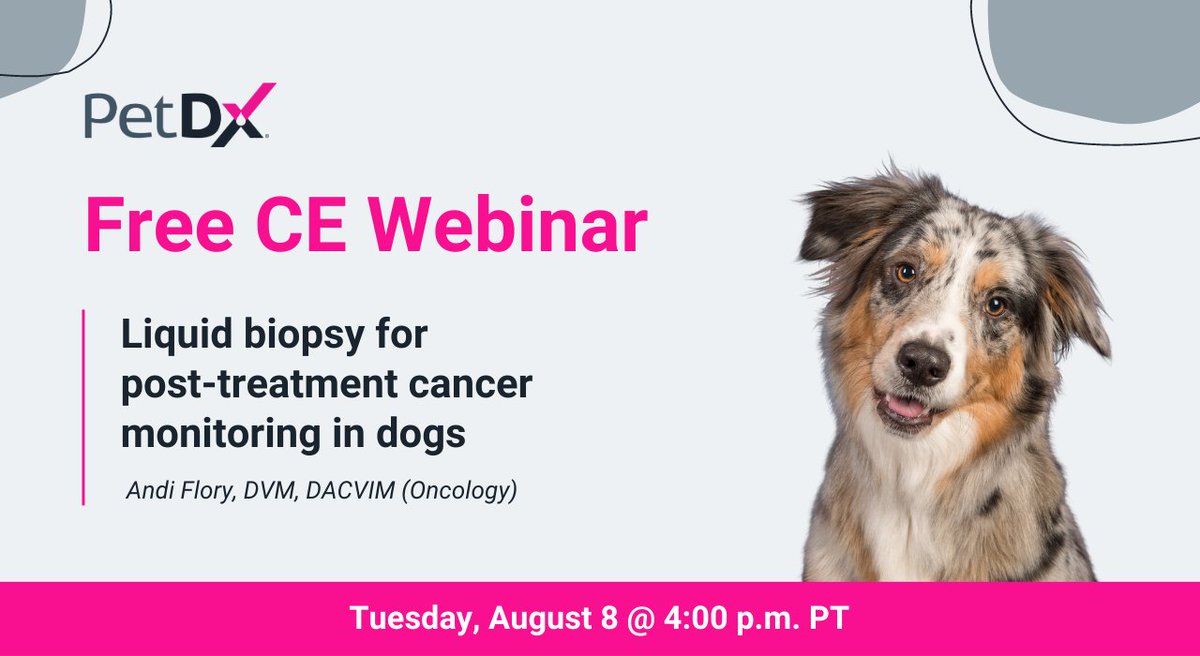 PetDx

Free CE Webinar

Liquid biopsy for post-treatment cancer monitoring in dogs

Andi Flory, DVM, DACVIM (Oncology)

Tuesday, August 8 @ 4:00 p.m. PT